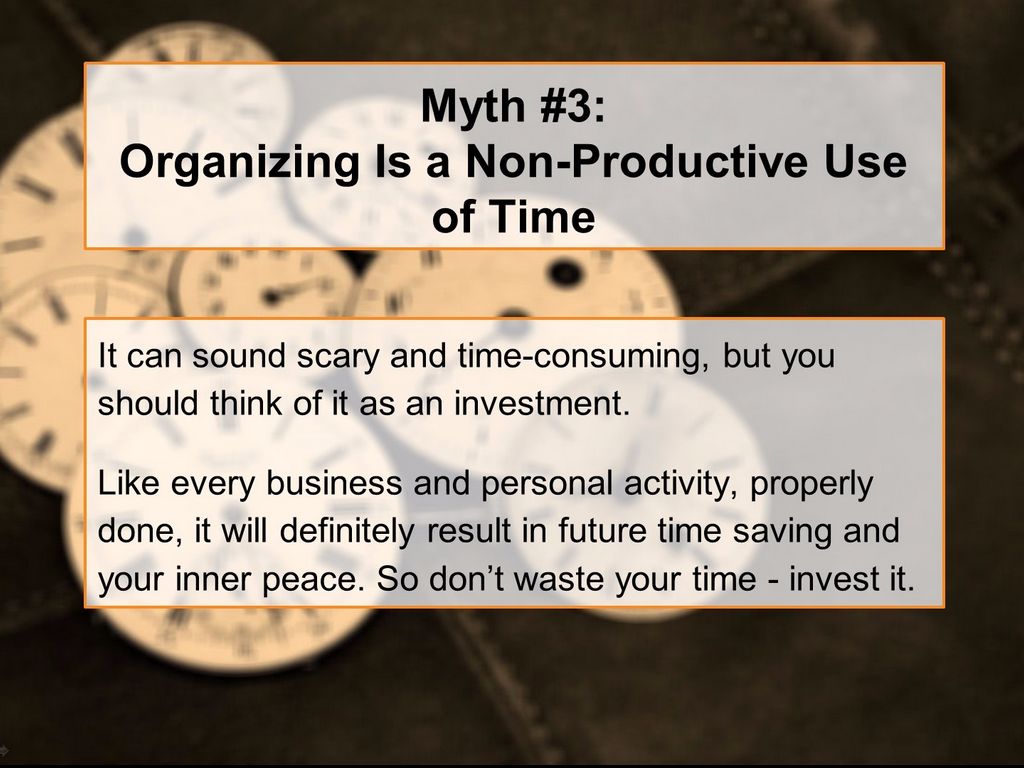 Myth #3:
Organizing Is a Non-Productive Use of Time

It can sound scary and time-consuming, but you should think of it as an investment.

Like every business and personal activity, properly done, it will definitely result in future time saving and your inner peace. So don’t waste your time - invest it.